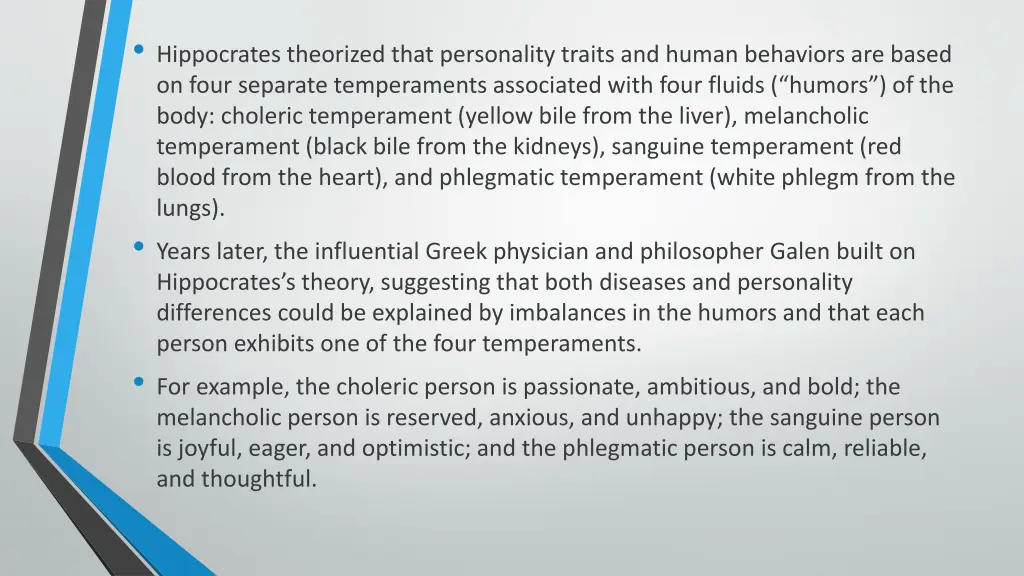 • Hippocrates theorized that personality traits and human behaviors are based on four separate temperaments associated with four fluids (“humors”) of the body: choleric temperament (yellow bile from the liver), melancholic temperament (black bile from the kidneys), sanguine temperament (red blood from the heart), and phlegmatic temperament (white phlegm from the lungs).

• Years later, the influential Greek physician and philosopher Galen built on Hippocrates’s theory, suggesting that both diseases and personality differences could be explained by imbalances in the humors and that each person exhibits one of the four temperaments.

• For example, the choleric person is passionate, ambitious, and bold; the melancholic person is reserved, anxious, and unhappy; the sanguine person is joyful, eager, and optimistic; and the phlegmatic person is calm, reliable, and thoughtful.